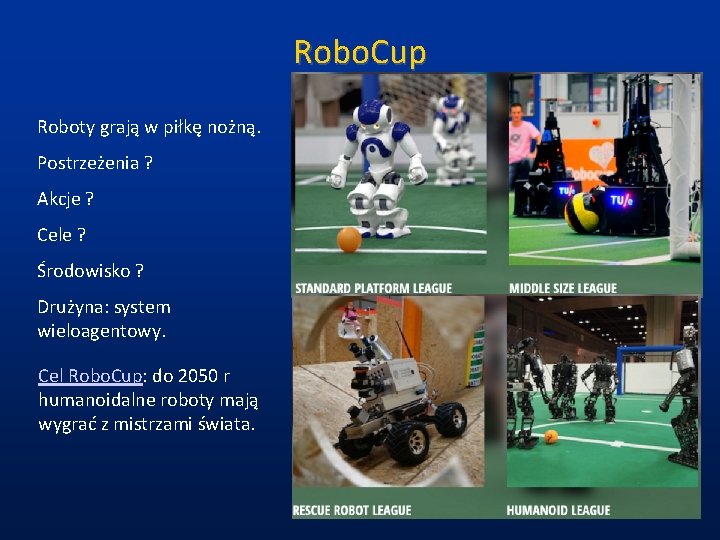 RoboCup

Roboty grają w piłkę nożną.

Postrzeżenia ?

Akcje ?

Cele ?

Środowisko ?

Drużyna: system wieloagentowy.

Cel RoboCup: do 2050 r humanoidalne roboty mają wygrać z mistrzami świata.

TU/e

TU/e

STANDARD PLATFORM LEAGUE

MIDDLE SIZE LEAGUE

RESCUE ROBOT LEAGUE

HUMANOID LEAGUE